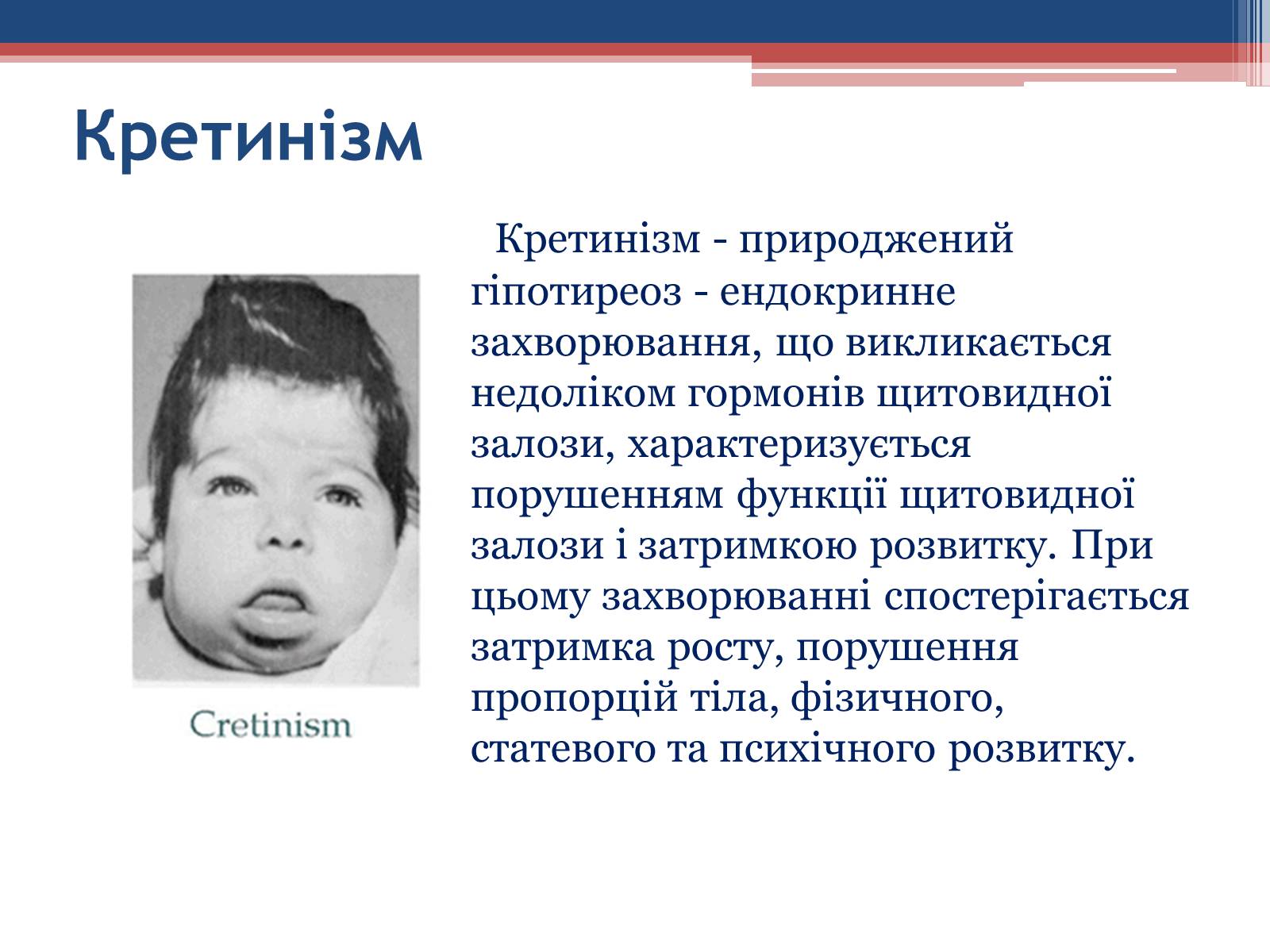 Кретинізм

Cretinism

Кретинізм - природжений гіпотиреоз - ендокринне захворювання, що викликається недоліком гормонів щитовидної залози, характеризується порушенням функції щитовидної залози і затримкою розвитку. При цьому захворюванні спостерігається затримка росту, порушення пропорцій тіла, фізичного, статевого та психічного розвитку.